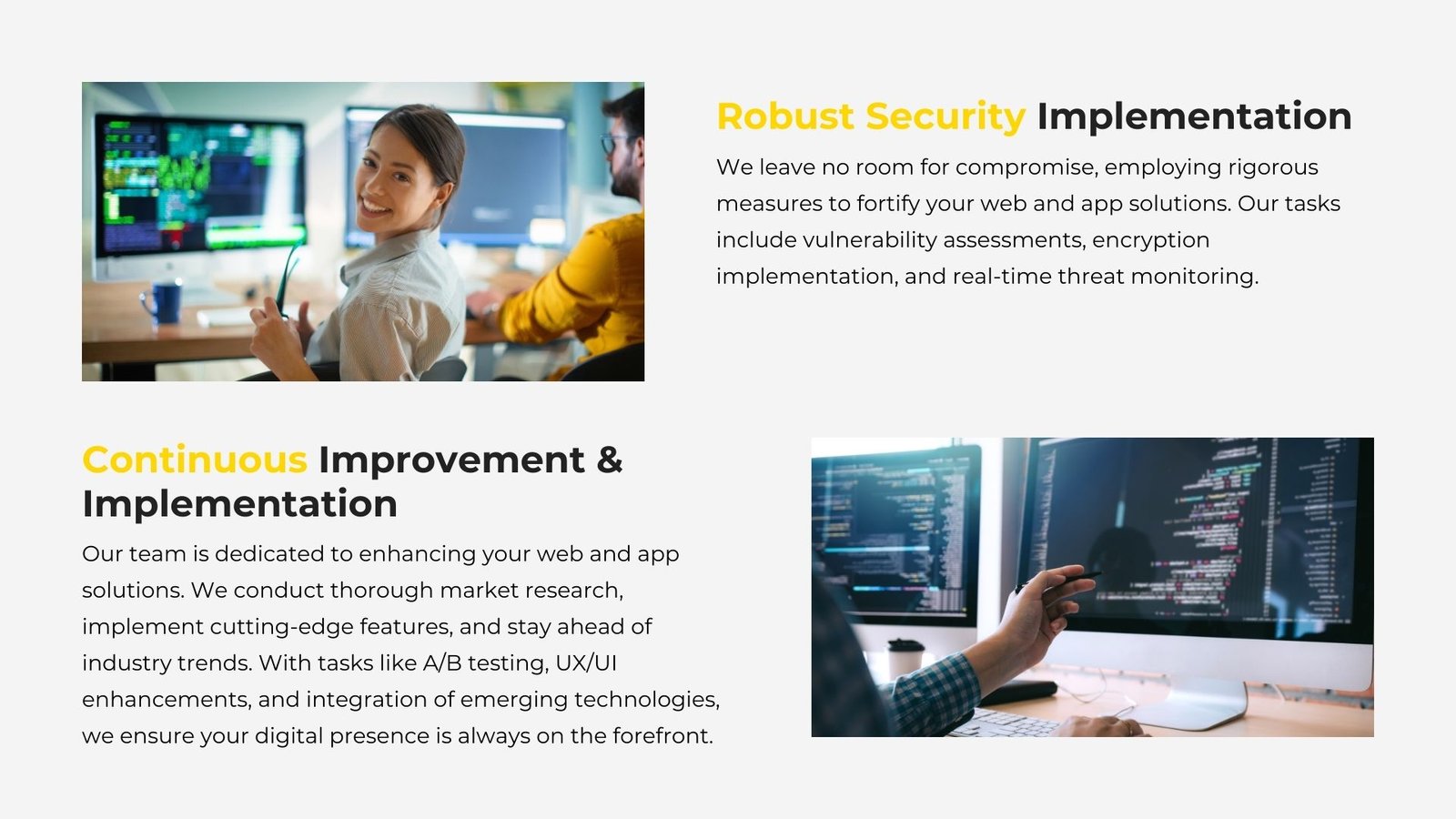 Robust Security Implementation

We leave no room for compromise, employing rigorous measures to fortify your web and app solutions. Our tasks include vulnerability assessments, encryption implementation, and real-time threat monitoring.

Continuous Improvement & Implementation

Our team is dedicated to enhancing your web and app solutions. We conduct thorough market research, implement cutting-edge features, and stay ahead of industry trends. With tasks like A/B testing, UX/UI enhancements, and integration of emerging technologies, we ensure your digital presence is always on the forefront.